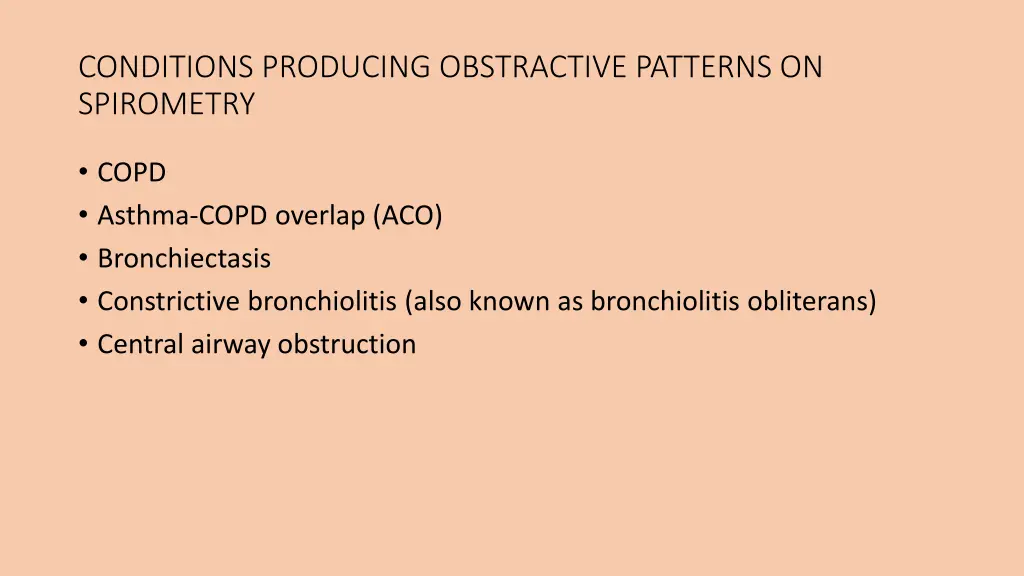 CONDITIONS PRODUCING OBSTRACTIVE PATTERNS ON SPIROMETRY

• COPD
• Asthma-COPD overlap (ACO)
• Bronchiectasis
• Constrictive bronchiolitis (also known as bronchiolitis obliterans)
• Central airway obstruction